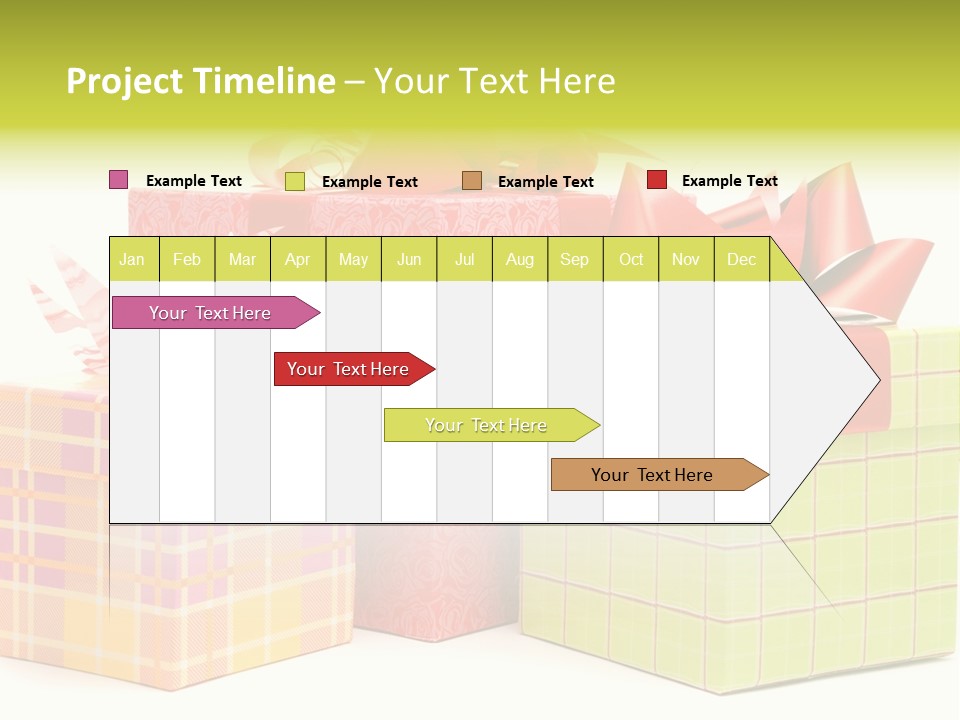 Project Timeline – Your Text Here

Example Text Example Text Example Text Example Text

| Jan | Feb | Mar | Apr | May | Jun | Jul | Aug | Sep | Oct | Nov | Dec |
|---|---|---|---|---|---|---|---|---|---|---|---|

Your Text Here

Your Text Here

Your Text Here

Your Text Here